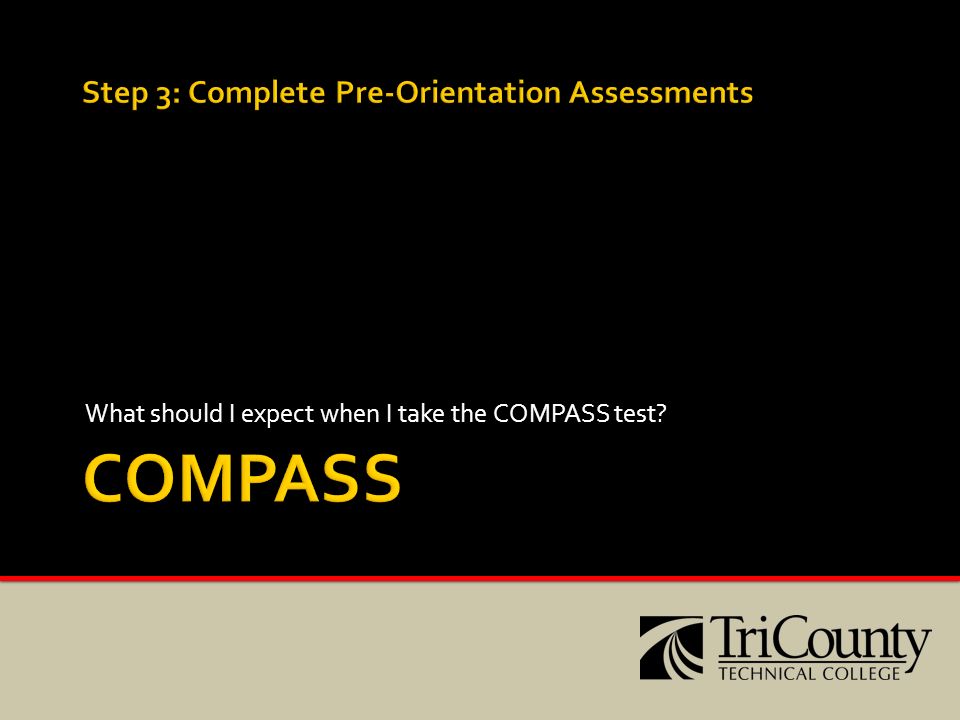 Step 3: Complete Pre-Orientation Assessments

What should I expect when I take the COMPASS test?

COMPASS

TriCounty
TECHNICAL COLLEGE